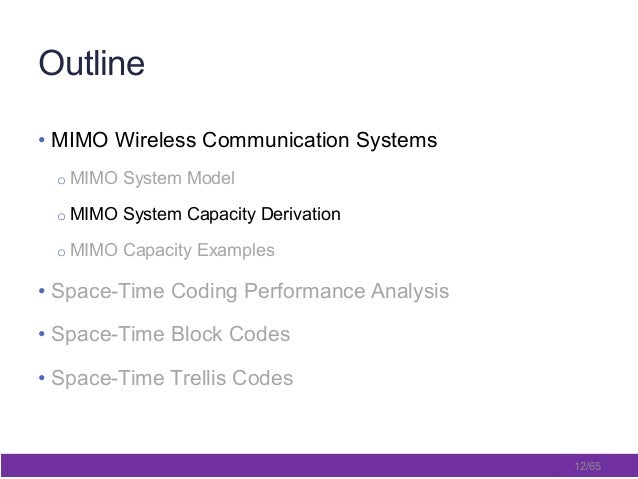 Outline

• MIMO Wireless Communication Systems

o MIMO System Model

o MIMO System Capacity Derivation

o MIMO Capacity Examples

• Space-Time Coding Performance Analysis

• Space-Time Block Codes

• Space-Time Trellis Codes

12/65